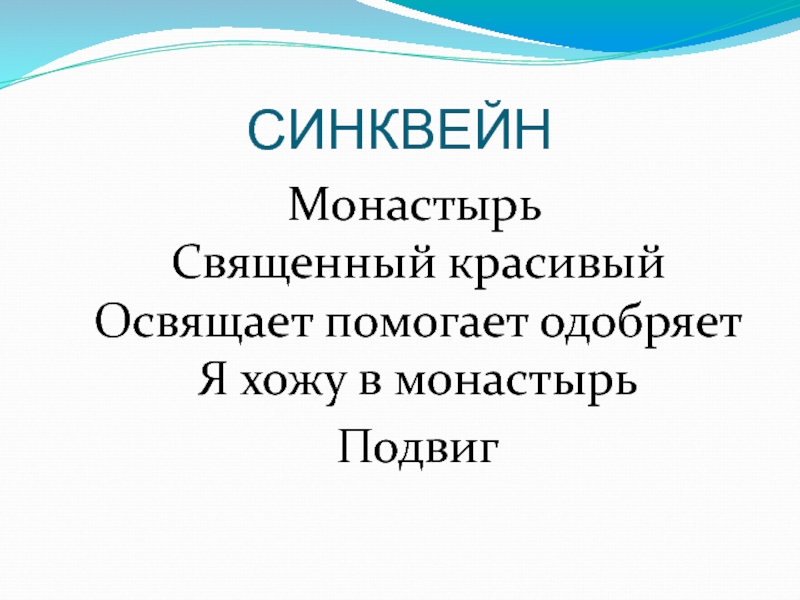 СИНКВЕЙН

Монастырь
Священный красивый
Освящает помогает одобряет
Я хожу в монастырь

Подвиг